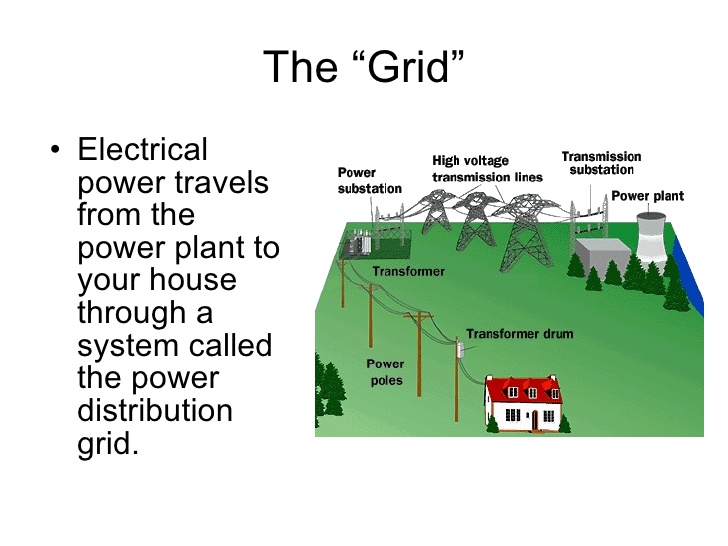 The “Grid”

• Electrical power travels from the power plant to your house through a system called the power distribution grid.

Power substation

High voltage transmission lines

Transmission substation

Power plant

Transformer

Transformer drum

Power poles